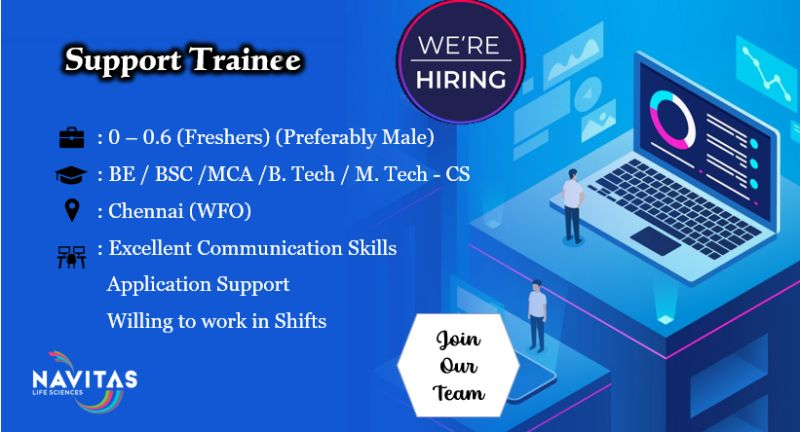 Support Trainee

WE'RE
HIRING

: 0 – 0.6 (Freshers) (Preferably Male)

: BE / BSC /MCA /B. Tech / M. Tech - CS

: Chennai (WFO)

: Excellent Communication Skills

Application Support

Willing to work in Shifts

Join
Our
Team

NAVITAS
LIFE SCIENCES